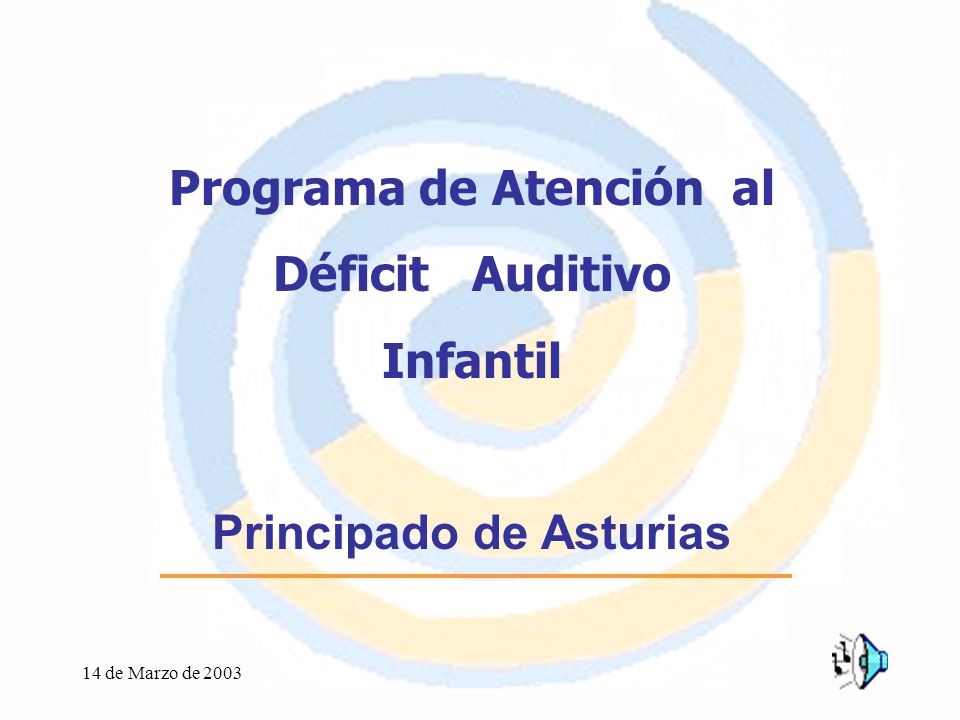 Programa de Atención al Déficit Auditivo Infantil

Principado de Asturias

14 de Marzo de 2003